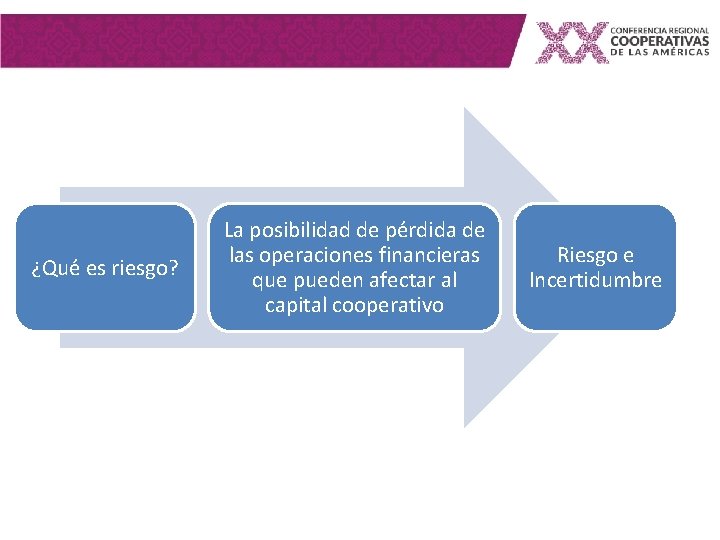 XX CONFERENCIA REGIONAL
COOPERATIVAS
DE LAS AMÉRICAS

¿Qué es riesgo?

La posibilidad de pérdida de las operaciones financieras que pueden afectar al capital cooperativo

Riesgo e Incertidumbre